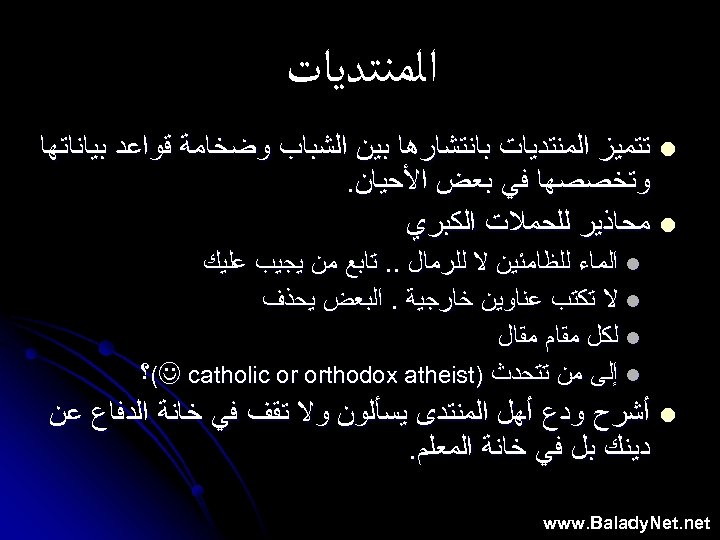 المنتديات

تتميز المنتديات بانتشارها بين الشباب وضخامة قواعد بياناتها وتخصصها في بعض الأحيان.

محاذير للحملات الكبري

الماء للظامئين لا للرمال .. تابع من يجيب عليك

لا تكتب عناوين خارجية . البعض يحذف

لكل مقام مقال

إلى من تتحدث (catholic or orthodox atheist ☺)؟

أشرح ودع أهل المنتدى يسألون ولا تقف في خانة الدفاع عن دينك بل في خانة المعلم.

www.BaladyNet.net